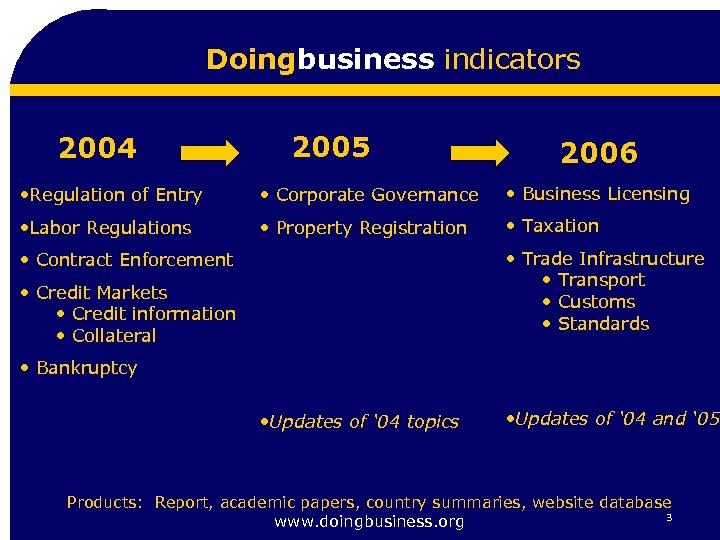 Doingbusiness indicators

2004

•Regulation of Entry
•Labor Regulations
• Contract Enforcement
• Credit Markets
• Credit information
• Collateral
• Bankruptcy

2005

• Corporate Governance
• Property Registration

•Updates of '04 topics

2006

• Business Licensing
• Taxation
• Trade Infrastructure
• Transport
• Customs
• Standards

•Updates of '04 and '05

Products: Report, academic papers, country summaries, website database
www.doingbusiness.org

3